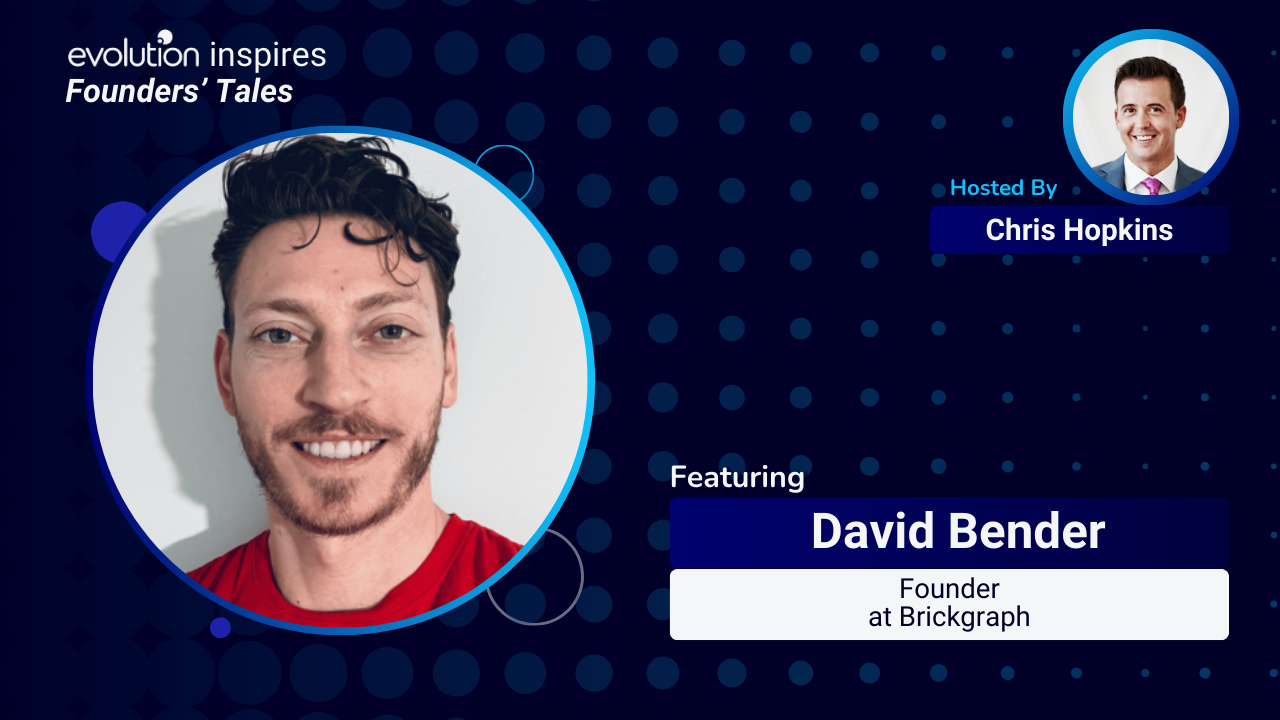 evolution inspires
Founders' Tales

Hosted By
Chris Hopkins

Featuring
David Bender
Founder
at Brickgraph